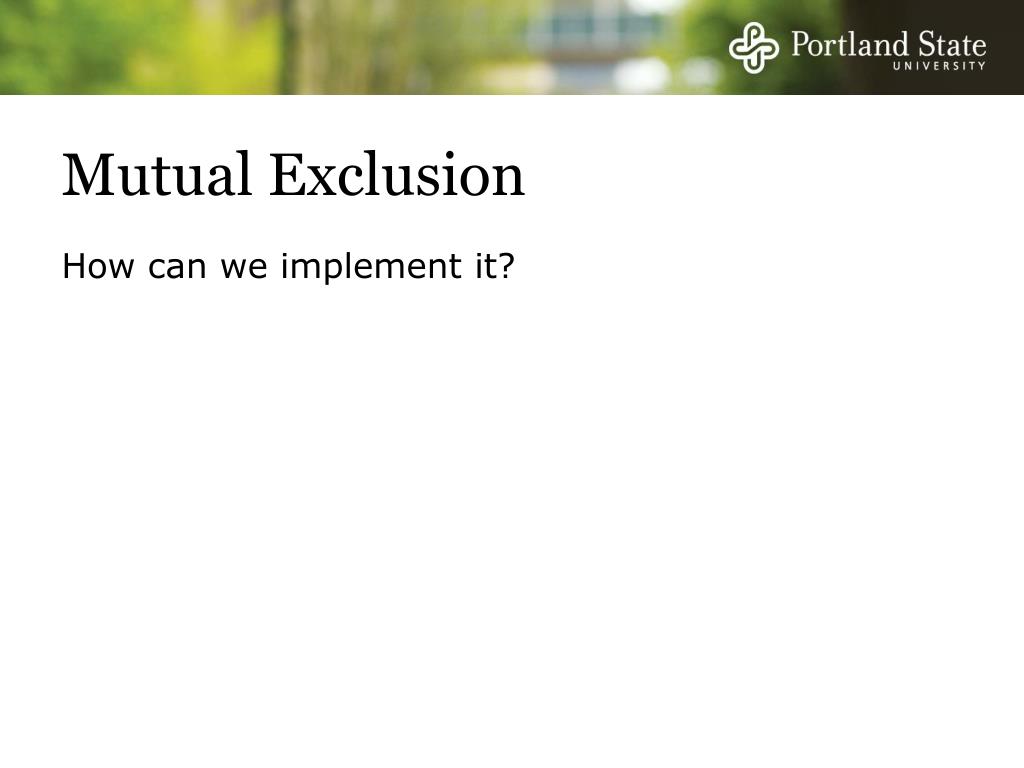 Portland State
UNIVERSITY

Mutual Exclusion

How can we implement it?